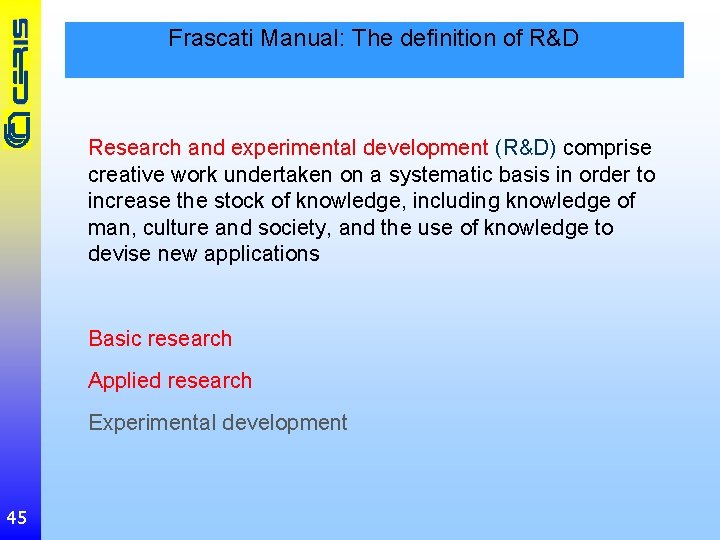 CERIS

Frascati Manual: The definition of R&D

Research and experimental development (R&D) comprise creative work undertaken on a systematic basis in order to increase the stock of knowledge, including knowledge of man, culture and society, and the use of knowledge to devise new applications

Basic research

Applied research

Experimental development

45